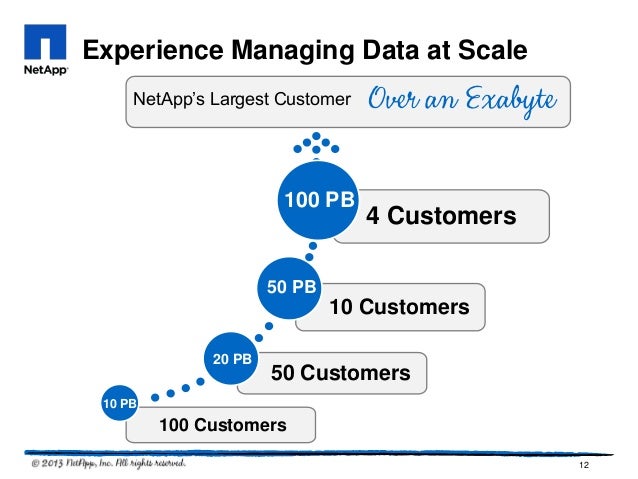 NetApp

Experience Managing Data at Scale

NetApp's Largest Customer Over an Exabyte

100 PB 4 Customers

50 PB 10 Customers

20 PB 50 Customers

10 PB 100 Customers

© 2013 NetApp, Inc. All rights reserved.

12